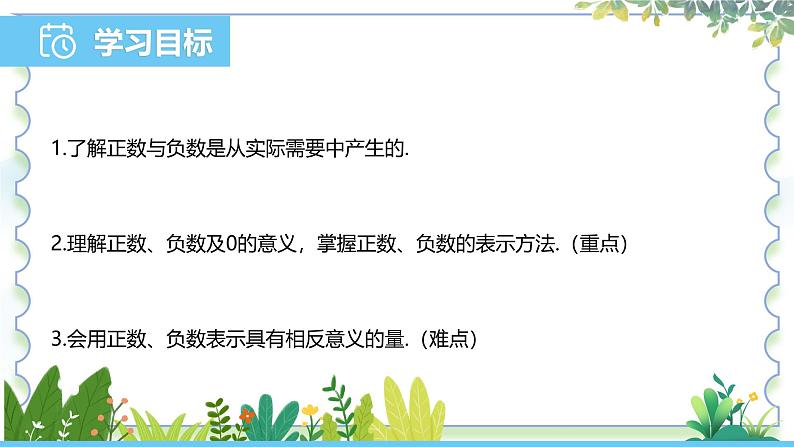 学习目标

1.了解正数与负数是从实际需要中产生的.

2.理解正数、负数及0的意义，掌握正数、负数的表示方法.（重点）

3.会用正数、负数表示具有相反意义的量.（难点）